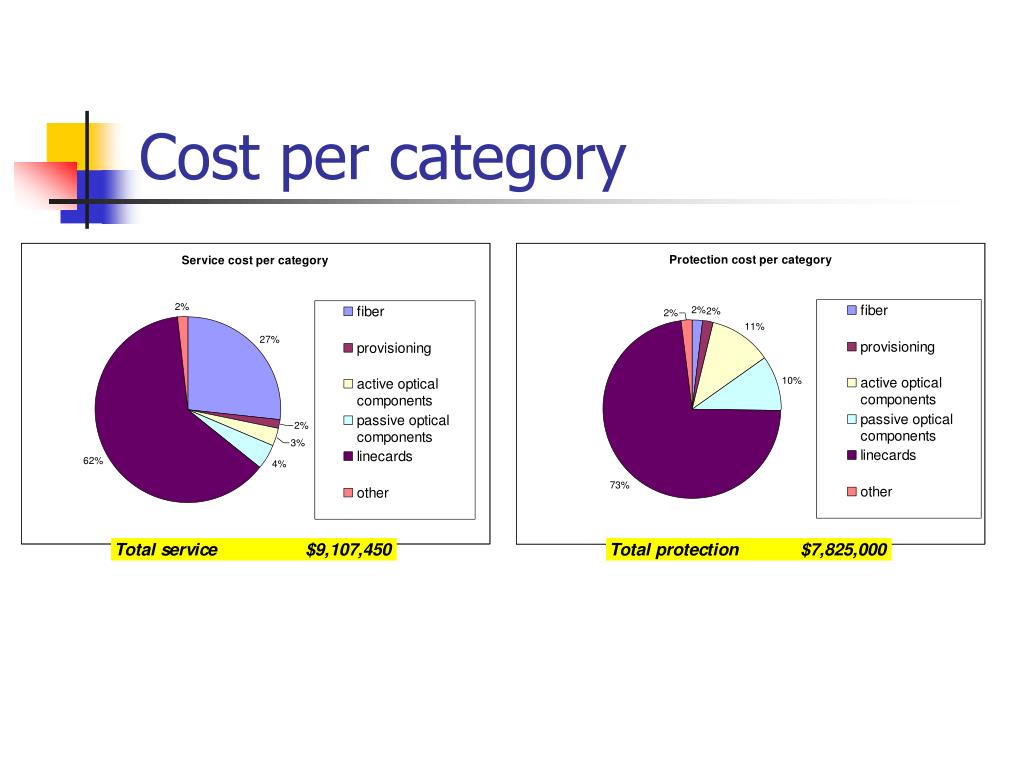 Cost per category

Service cost per category

2%
27%
2%
3%
4%
62%

fiber
provisioning
active optical components
passive optical components
linecards
other

Total service $9,107,450

Protection cost per category

2% 2% 2%
11%
10%
73%

fiber
provisioning
active optical components
passive optical components
linecards
other

Total protection $7,825,000